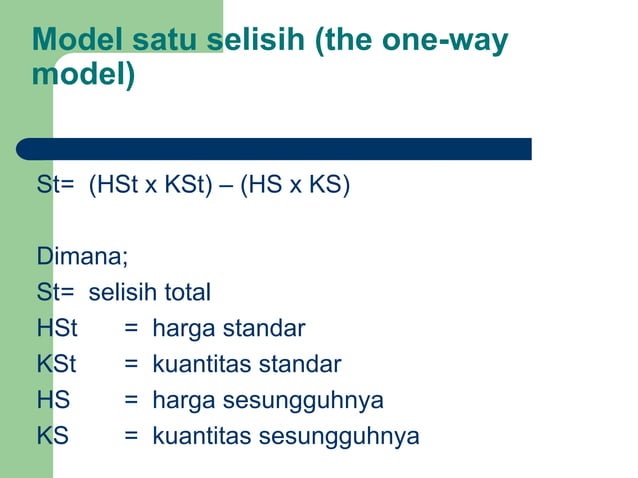 Model satu selisih (the one-way model)

St= (HSt x KSt) – (HS x KS)

Dimana;
St= selisih total
HSt = harga standar
KSt = kuantitas standar
HS = harga sesungguhnya
KS = kuantitas sesungguhnya